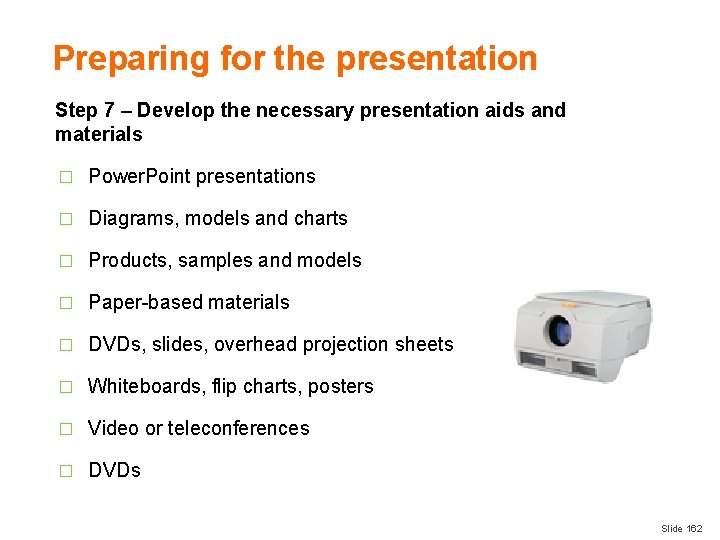 Preparing for the presentation

Step 7 – Develop the necessary presentation aids and materials

□ PowerPoint presentations

□ Diagrams, models and charts

□ Products, samples and models

□ Paper-based materials

□ DVDs, slides, overhead projection sheets

□ Whiteboards, flip charts, posters

□ Video or teleconferences

□ DVDs

Slide 162